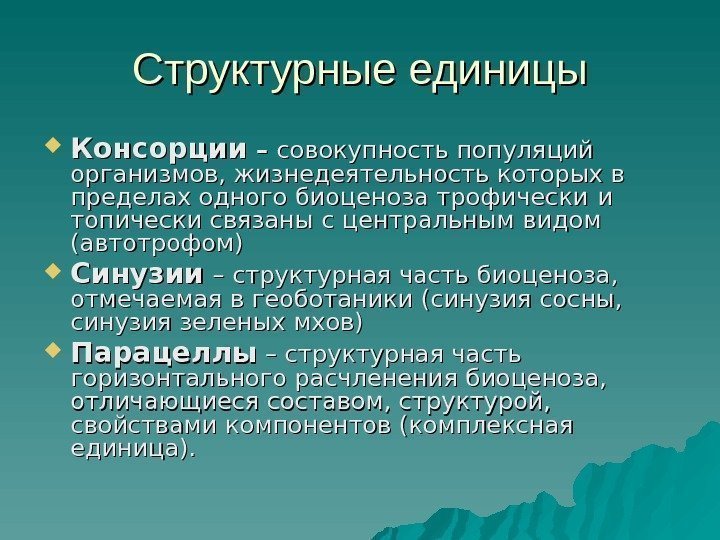 Структурные единицы

Консорции – совокупность популяций организмов, жизнедеятельность которых в пределах одного биоценоза трофически и топически связаны с центральным видом (автотрофом)

Синузии – структурная часть биоценоза, отмечаемая в геоботаники (синузия сосны, синузия зеленых мхов)

Парацеллы – структурная часть горизонтального расчленения биоценоза, отличающиеся составом, структурой, свойствами компонентов (комплексная единица).